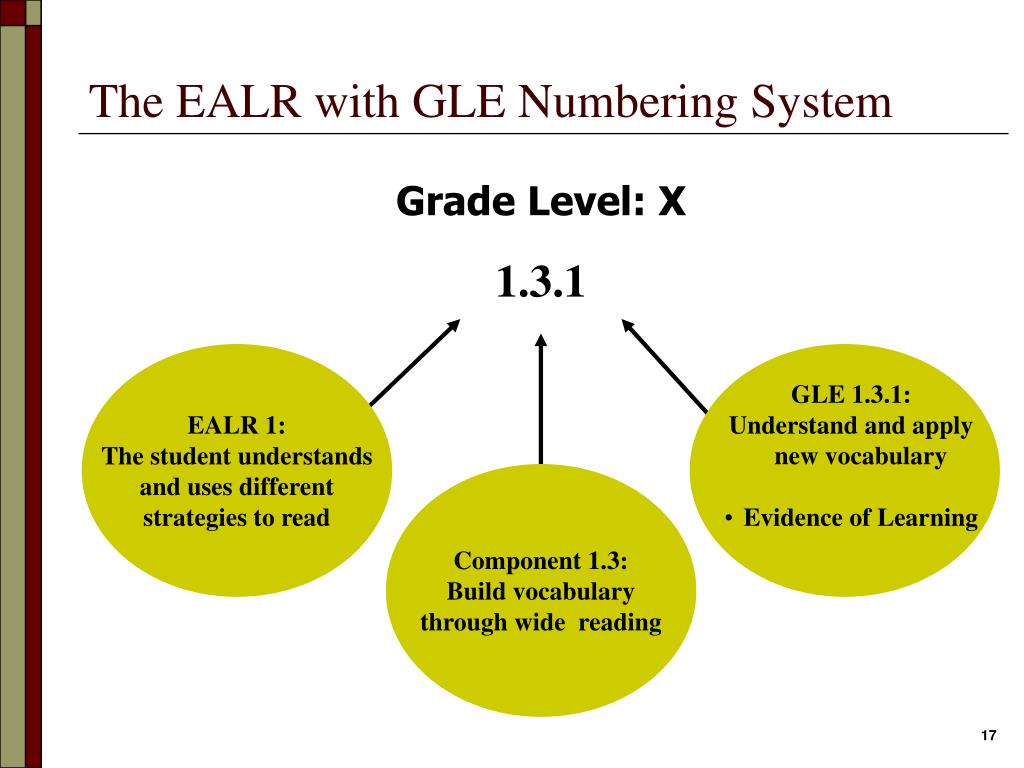 The EALR with GLE Numbering System

Grade Level: X

1.3.1

EALR 1:
The student understands and uses different strategies to read

Component 1.3:
Build vocabulary through wide reading

GLE 1.3.1:
Understand and apply new vocabulary

• Evidence of Learning

17